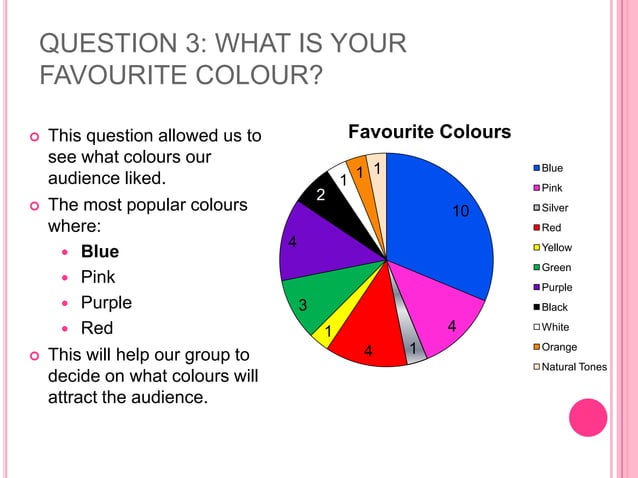 QUESTION 3: WHAT IS YOUR FAVOURITE COLOUR?

This question allowed us to see what colours our audience liked.

The most popular colours where:

Blue

Pink

Purple

Red

This will help our group to decide on what colours will attract the audience.

Favourite Colours

10
4
1
4
1
3
4
2
1
1
1

Blue
Pink
Silver
Red
Yellow
Green
Purple
Black
White
Orange
Natural Tones